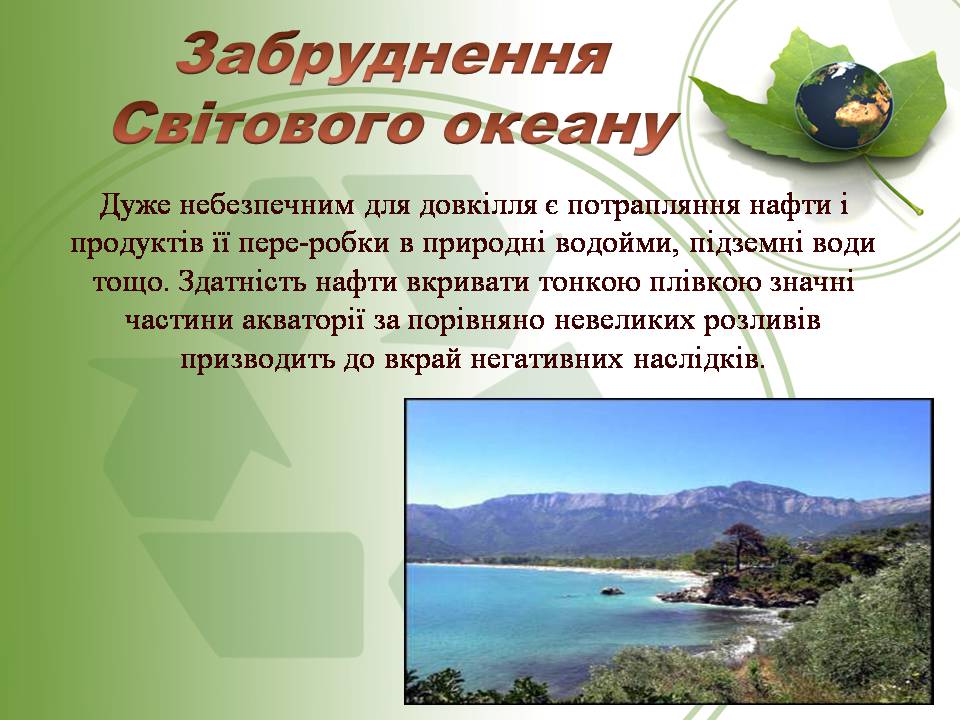 Забруднення Світового океану

Дуже небезпечним для довкілля є потрапляння нафти і продуктів її пере-робки в природні водойми, підземні води тощо. Здатність нафти вкривати тонкою плівкою значні частини акваторії за порівняно невеликих розливів призводить до вкрай негативних наслідків.